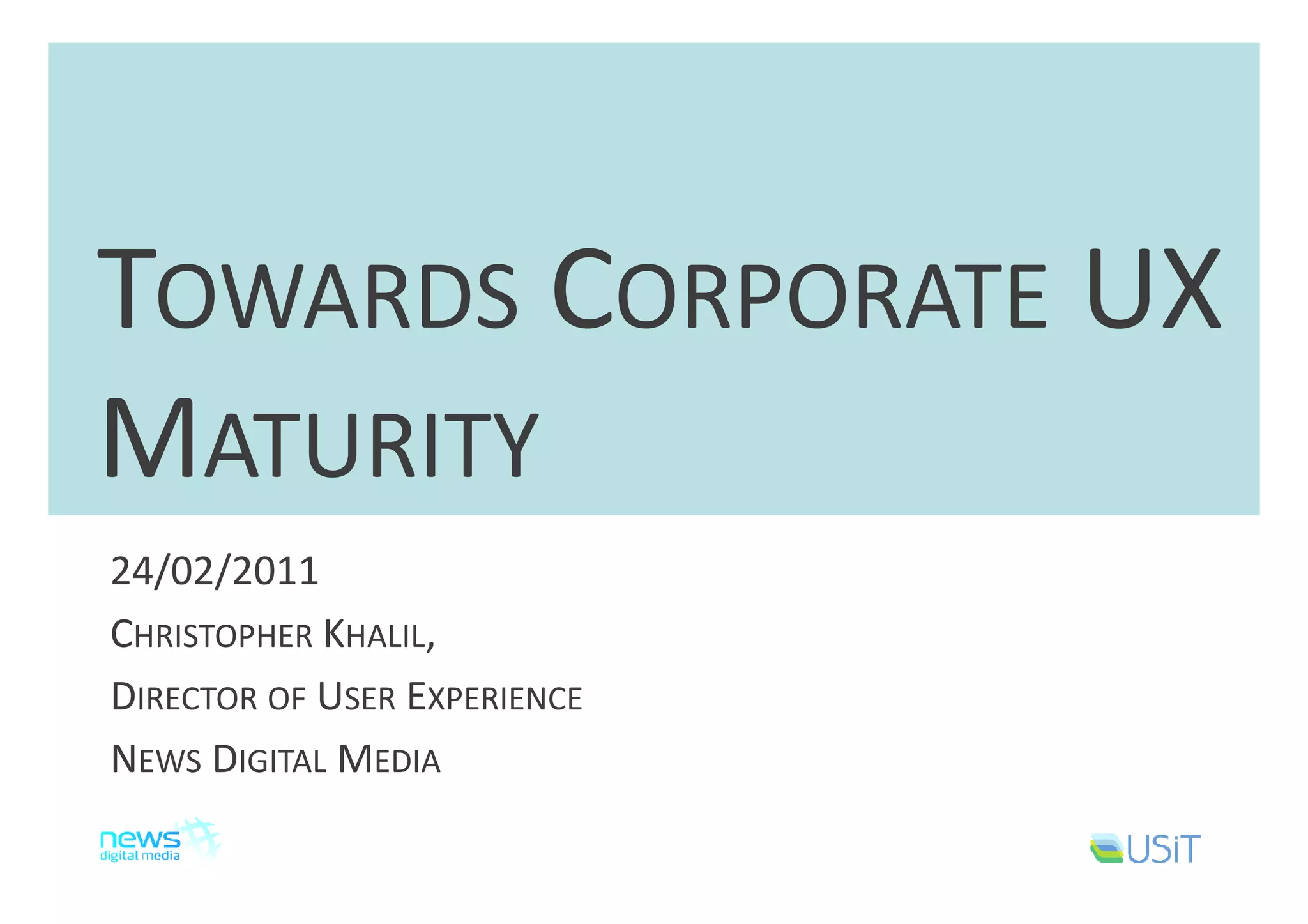 TOWARDS CORPORATE UX MATURITY

24/02/2011

CHRISTOPHER KHALIL,

DIRECTOR OF USER EXPERIENCE

NEWS DIGITAL MEDIA

news digital media

USiT